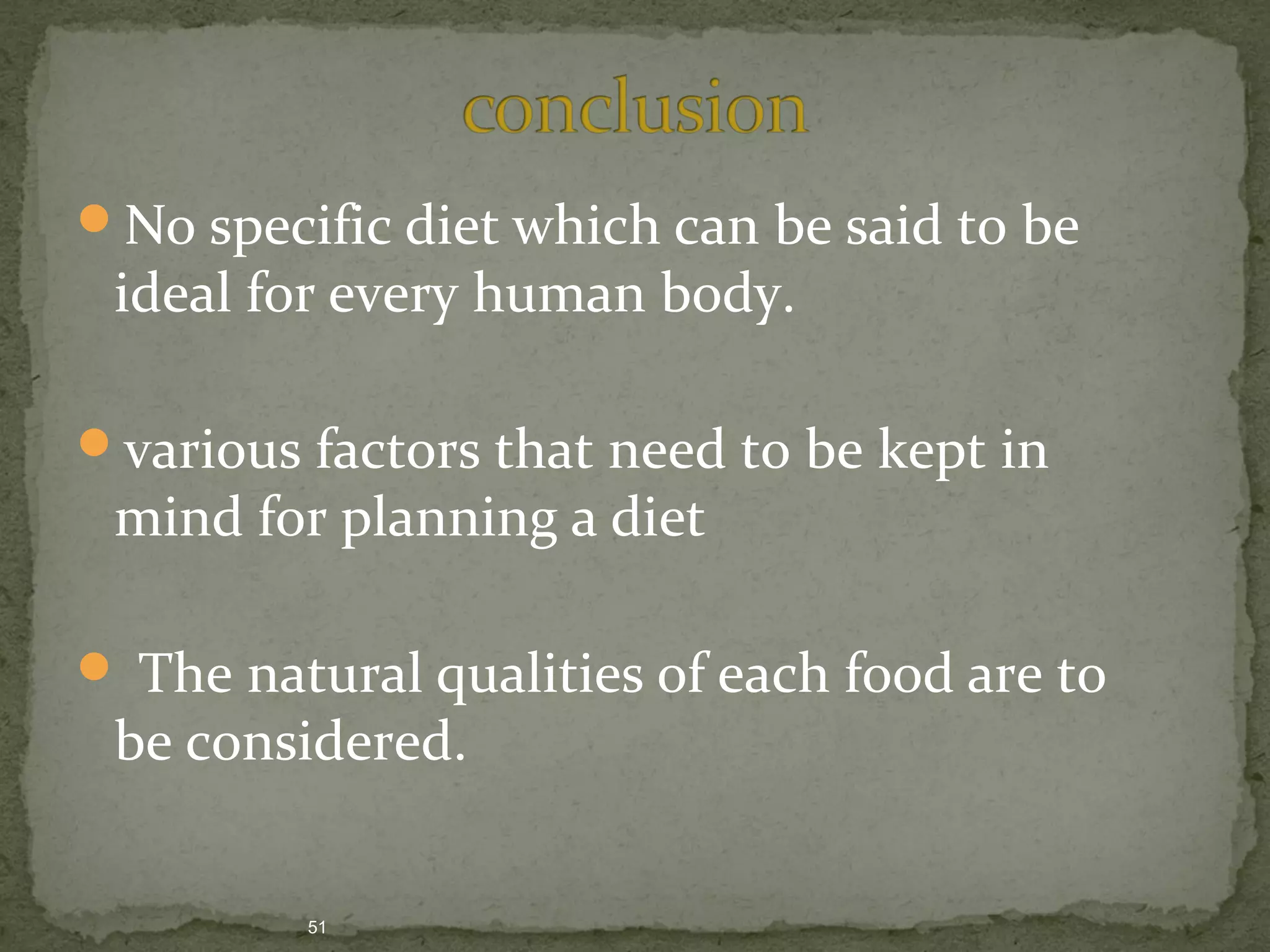 conclusion

No specific diet which can be said to be ideal for every human body.

various factors that need to be kept in mind for planning a diet

The natural qualities of each food are to be considered.

51